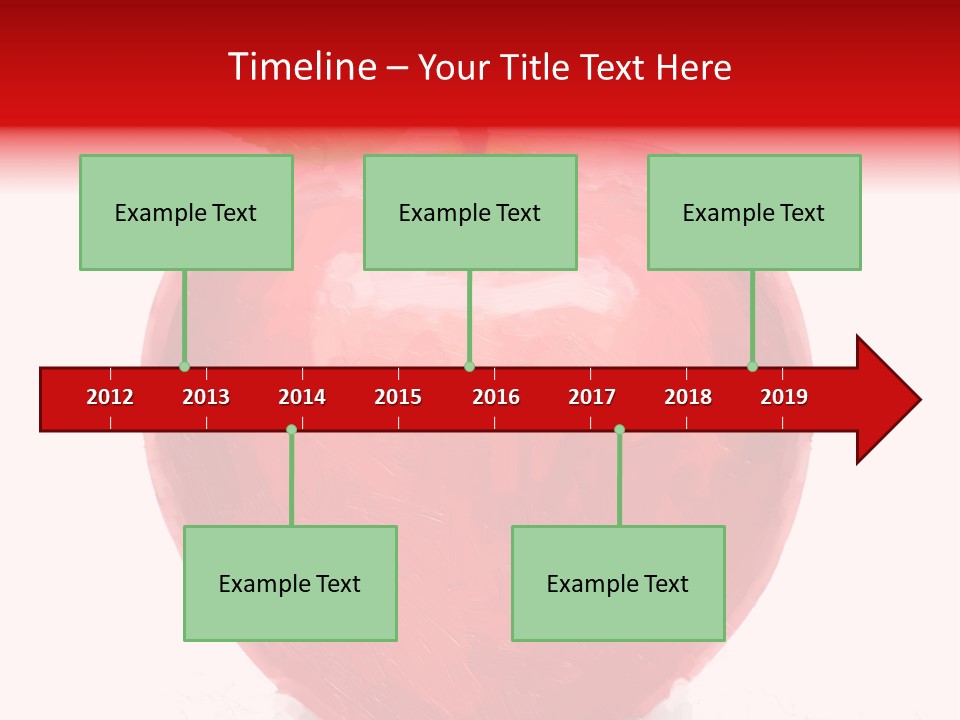 Timeline – Your Title Text Here

Example Text

Example Text

Example Text

2012 2013 2014 2015 2016 2017 2018 2019

Example Text

Example Text